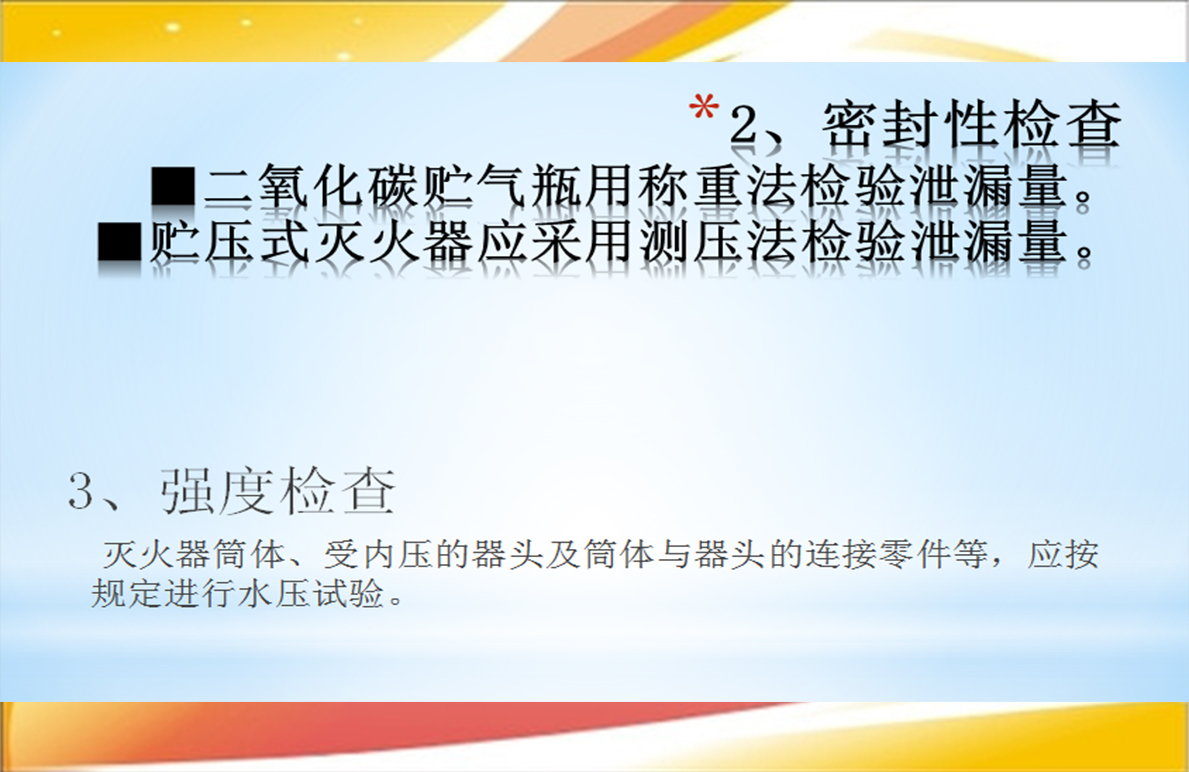 *2、密封性检查

■二氧化碳贮气瓶用称重法检验泄漏量。

■贮压式灭火器应采用测压法检验泄漏量。

3、强度检查

灭火器筒体、受内压的器头及筒体与器头的连接零件等，应按规定进行水压试验。